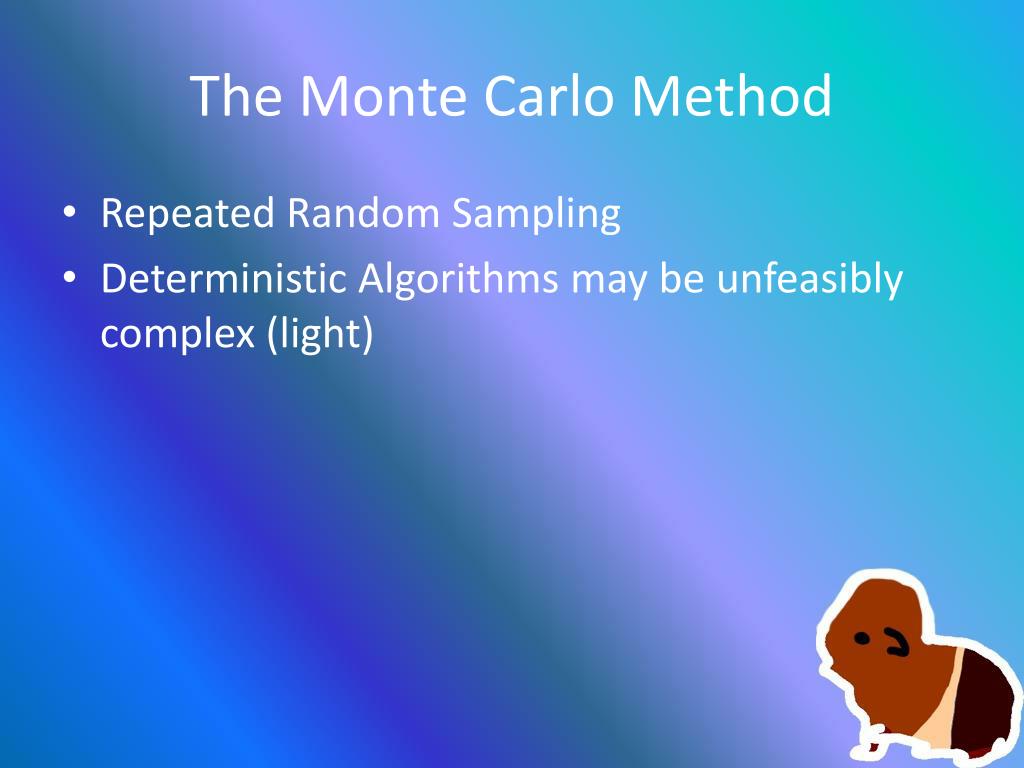 The Monte Carlo Method

• Repeated Random Sampling
• Deterministic Algorithms may be unfeasibly complex (light)